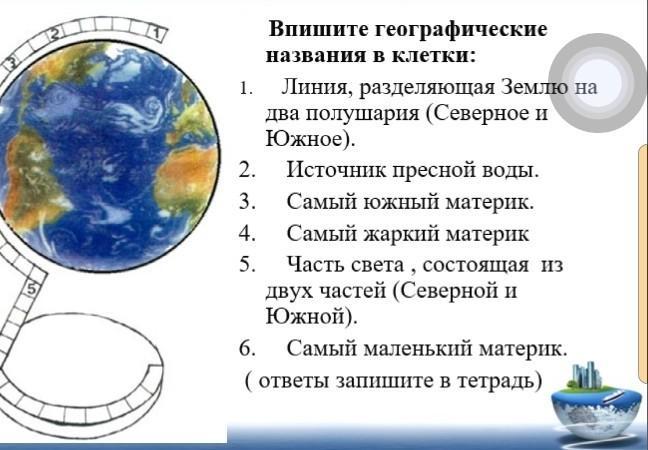 2
1
3
5

Впишите географические названия в клетки:

1. Линия, разделяющая Землю на два полушария (Северное и Южное).
2. Источник пресной воды.
3. Самый южный материк.
4. Самый жаркий материк
5. Часть света , состоящая из двух частей (Северной и Южной).
6. Самый маленький материк.

( ответы запишите в тетрадь)